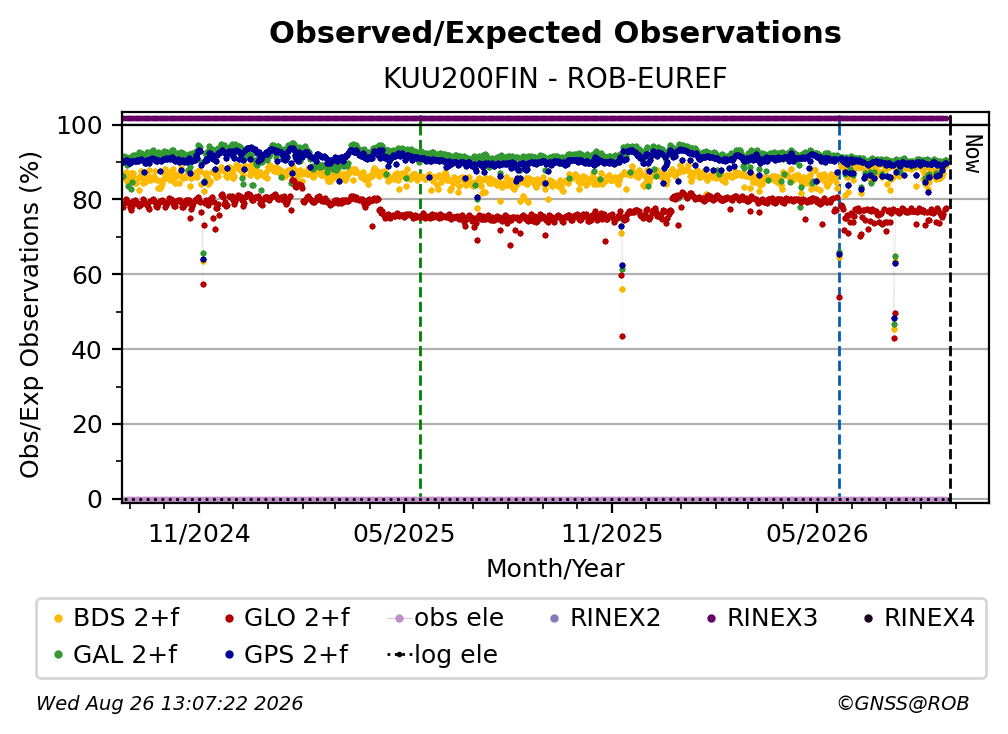 Observed/Expected Observations

KUU200FIN - ROB-EUREF

Obs/Exp Observations (%)

100
80
60
40
20
0

Now

11/2024
05/2025
11/2025
05/2026

Month/Year

BDS 2+f
GLO 2+f
obs ele
RINEX2
RINEX3
RINEX4
GAL 2+f
GPS 2+f
log ele

Wed Aug 26 13:07:22 2026

©GNSS@ROB